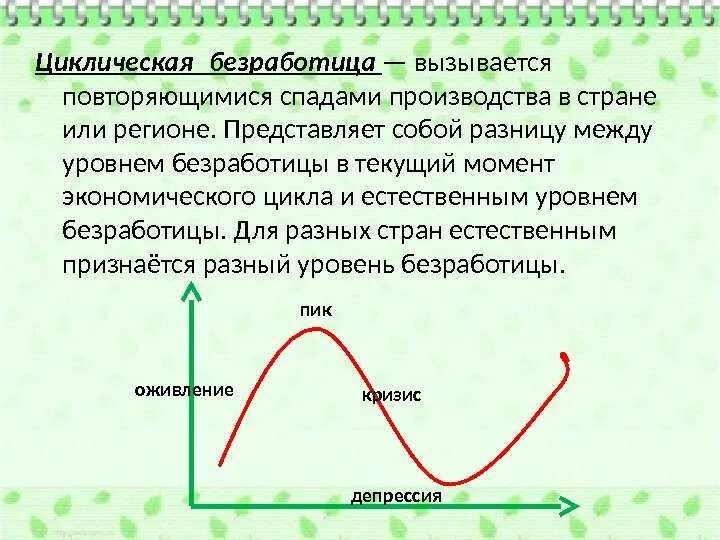 Циклическая безработица — вызывается повторяющимися спадами производства в стране или регионе. Представляет собой разницу между уровнем безработицы в текущий момент экономического цикла и естественным уровнем безработицы. Для разных стран естественным признаётся разный уровень безработицы.

пик

оживление

кризис

депрессия